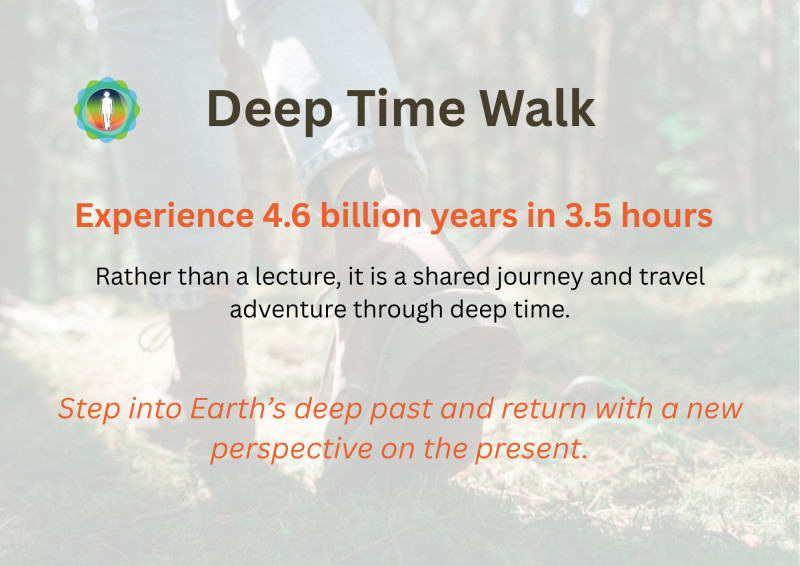 Deep Time Walk

Experience 4.6 billion years in 3.5 hours

Rather than a lecture, it is a shared journey and travel adventure through deep time.

Step into Earth's deep past and return with a new perspective on the present.